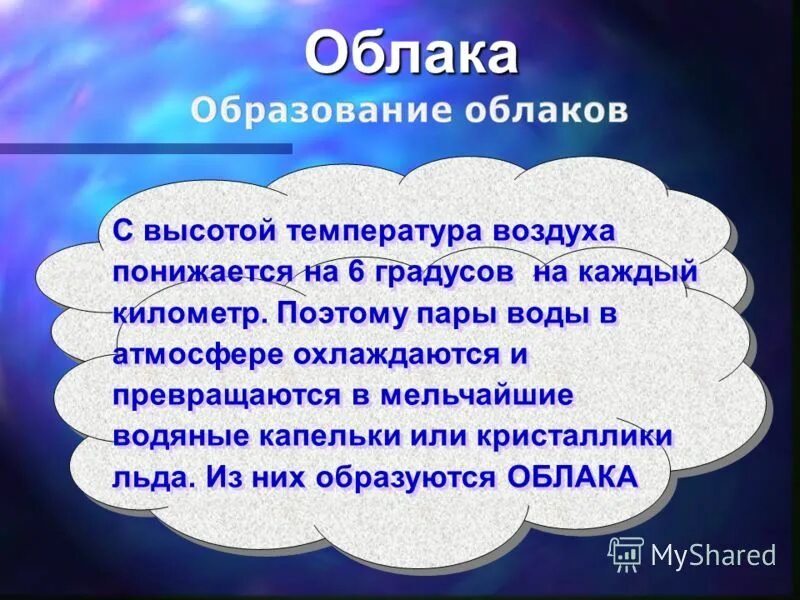 Облака
Образование облаков

С высотой температура воздуха понижается на 6 градусов на каждый километр. Поэтому пары воды в атмосфере охлаждаются и превращаются в мельчайшие водяные капельки или кристаллики льда. Из них образуются ОБЛАКА

MyShared